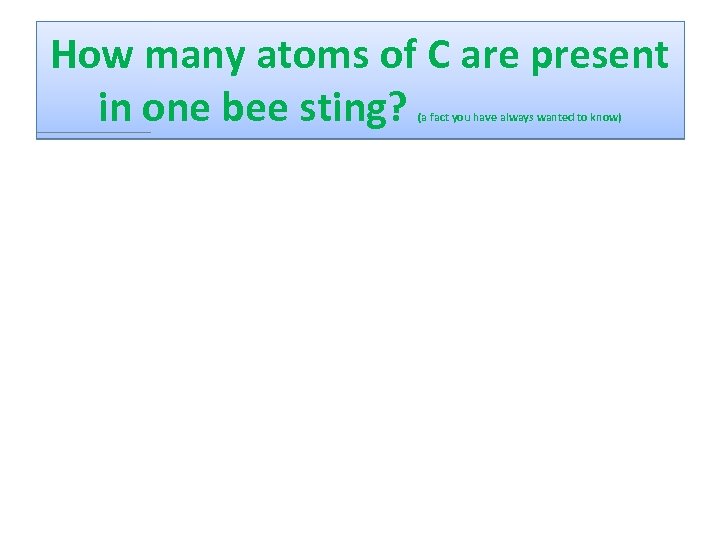 How many atoms of C are present in one bee sting? (a fact you have always wanted to know)